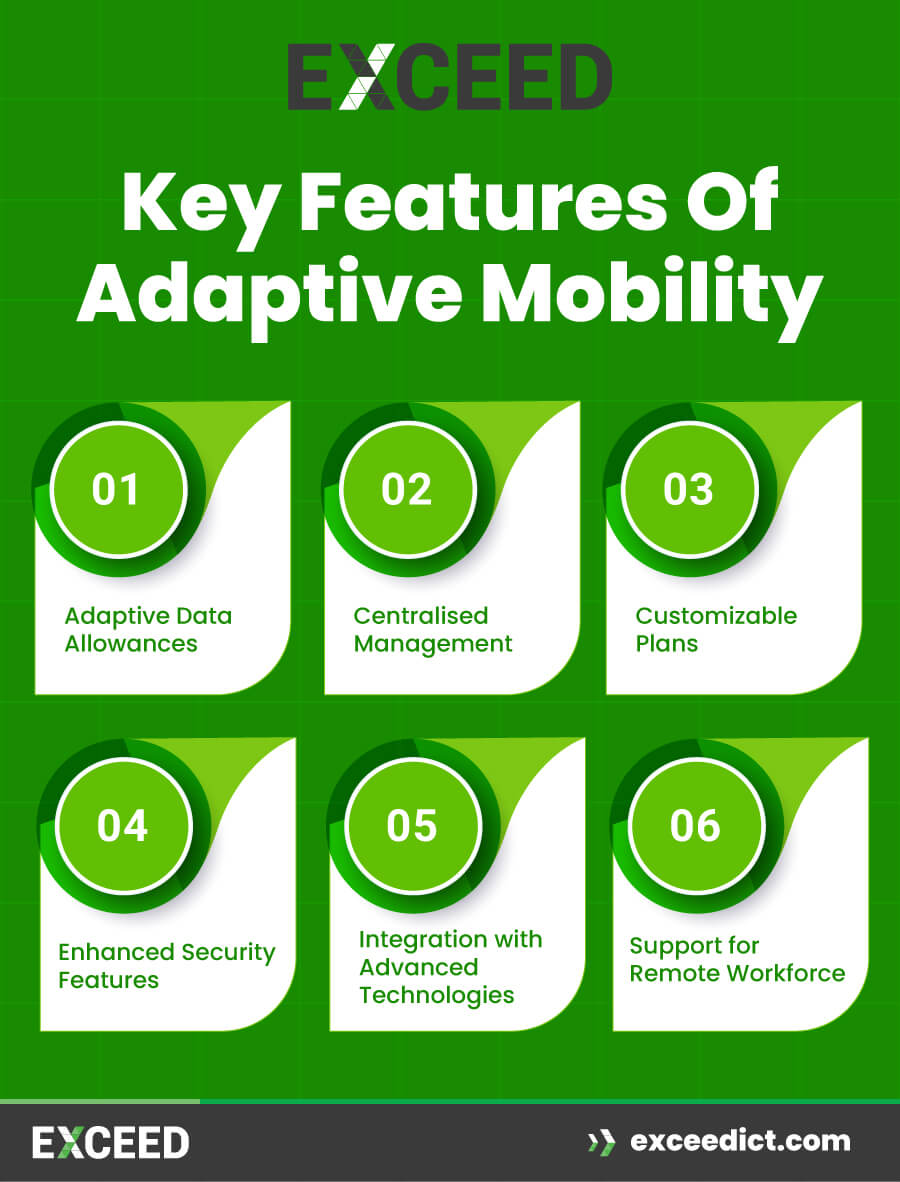 EXCEED

Key Features Of Adaptive Mobility

01

Adaptive Data Allowances

02

Centralised Management

03

Customizable Plans

04

Enhanced Security Features

05

Integration with Advanced Technologies

06

Support for Remote Workforce

EXCEED

exceedict.com